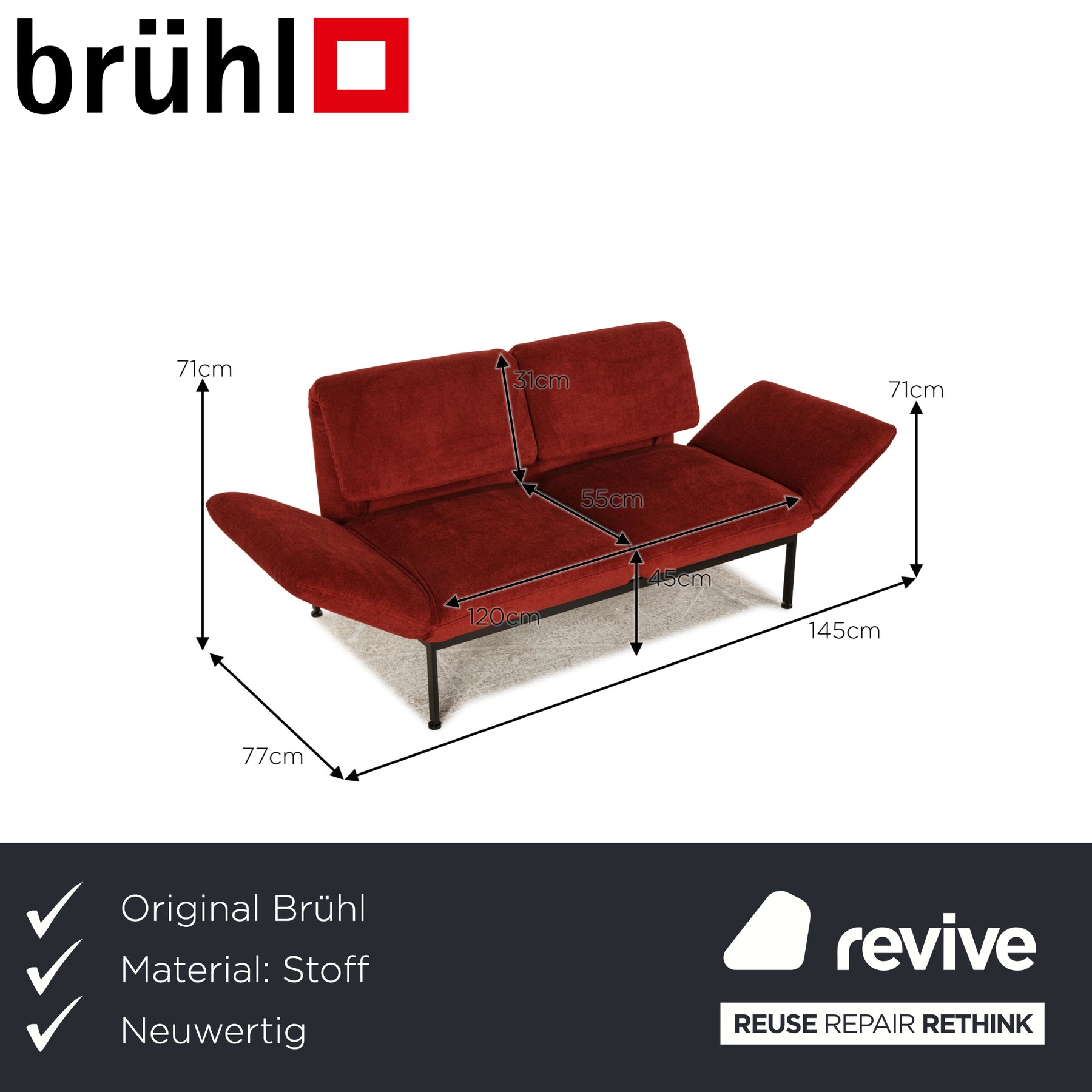 brühl

71cm
31cm
71cm
55cm
45cm
120cm
145cm
77cm

Original Brühl
Material: Stoff
Neuwertig

revive
REUSE REPAIR RETHINK